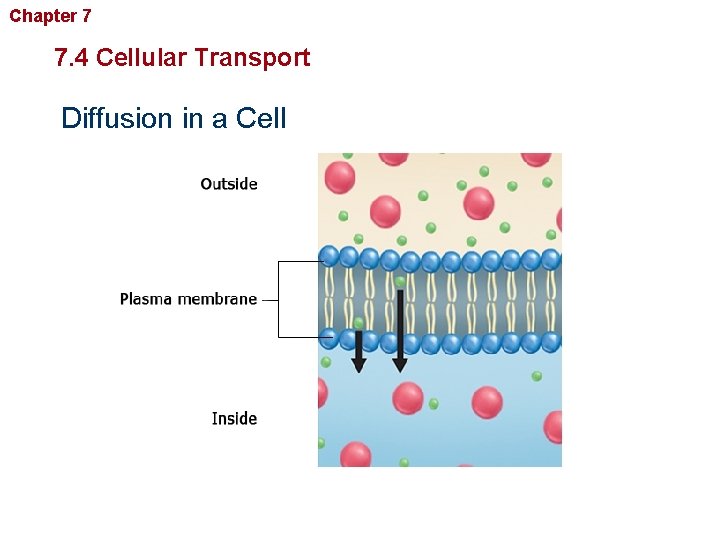 Chapter 7

7.4 Cellular Transport

Diffusion in a Cell

Outside

Plasma membrane

Inside